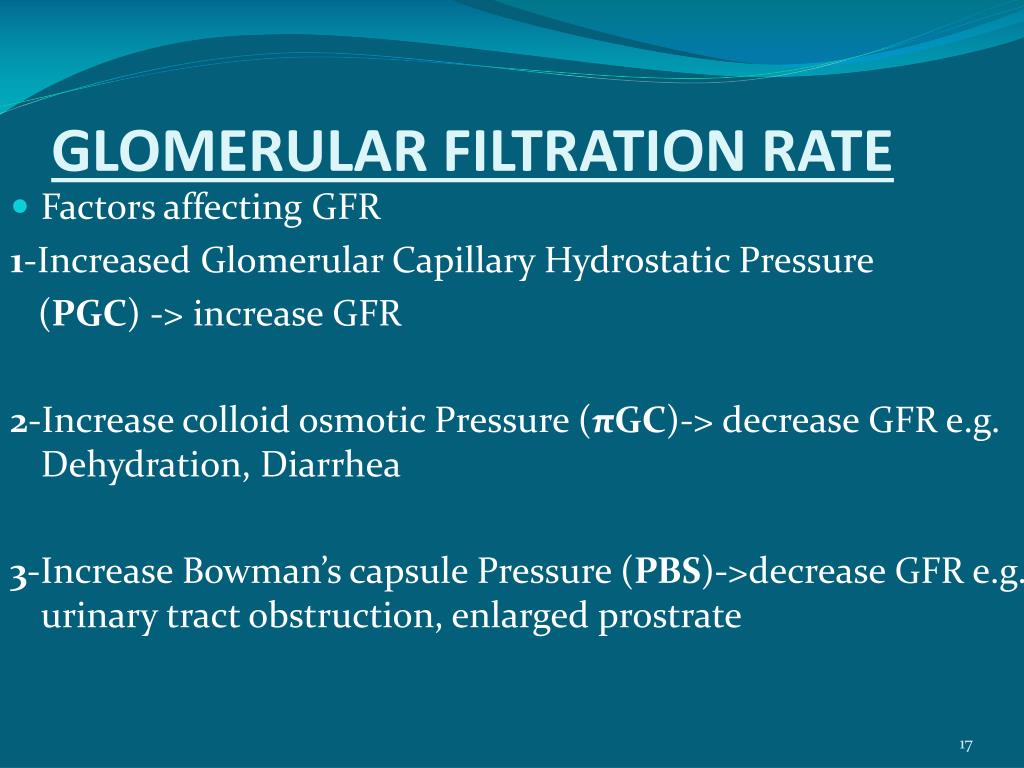 GLOMERULAR FILTRATION RATE

Factors affecting GFR

1-Increased Glomerular Capillary Hydrostatic Pressure (PGC) -> increase GFR

2-Increase colloid osmotic Pressure (πGC)-> decrease GFR e.g. Dehydration, Diarrhea

3-Increase Bowman's capsule Pressure (PBS)->decrease GFR e.g. urinary tract obstruction, enlarged prostrate

17